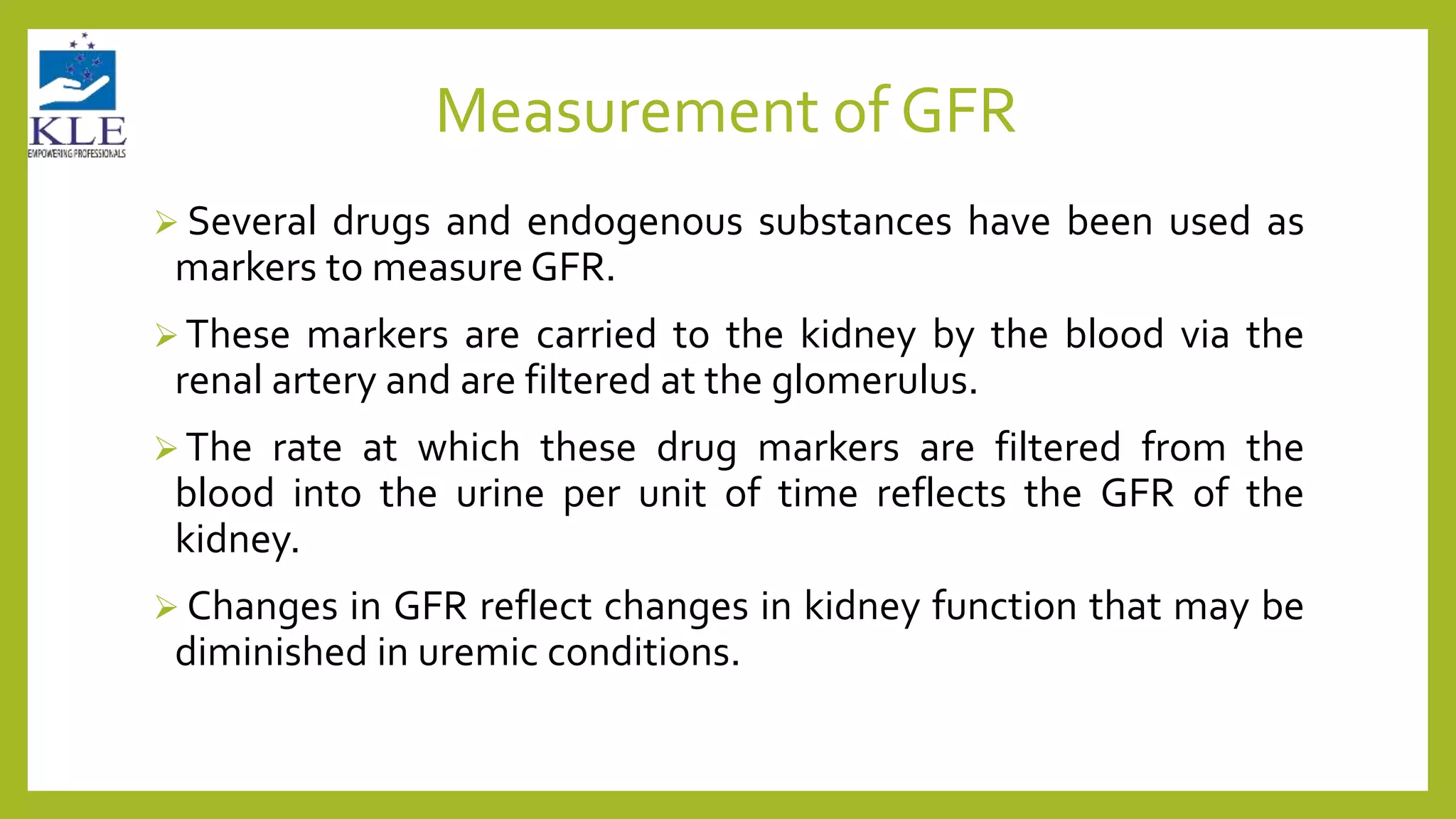 KLE
EMPOWERING PROFESSIONALS

Measurement of GFR

➢ Several drugs and endogenous substances have been used as markers to measure GFR.

➢ These markers are carried to the kidney by the blood via the renal artery and are filtered at the glomerulus.

➢ The rate at which these drug markers are filtered from the blood into the urine per unit of time reflects the GFR of the kidney.

➢ Changes in GFR reflect changes in kidney function that may be diminished in uremic conditions.